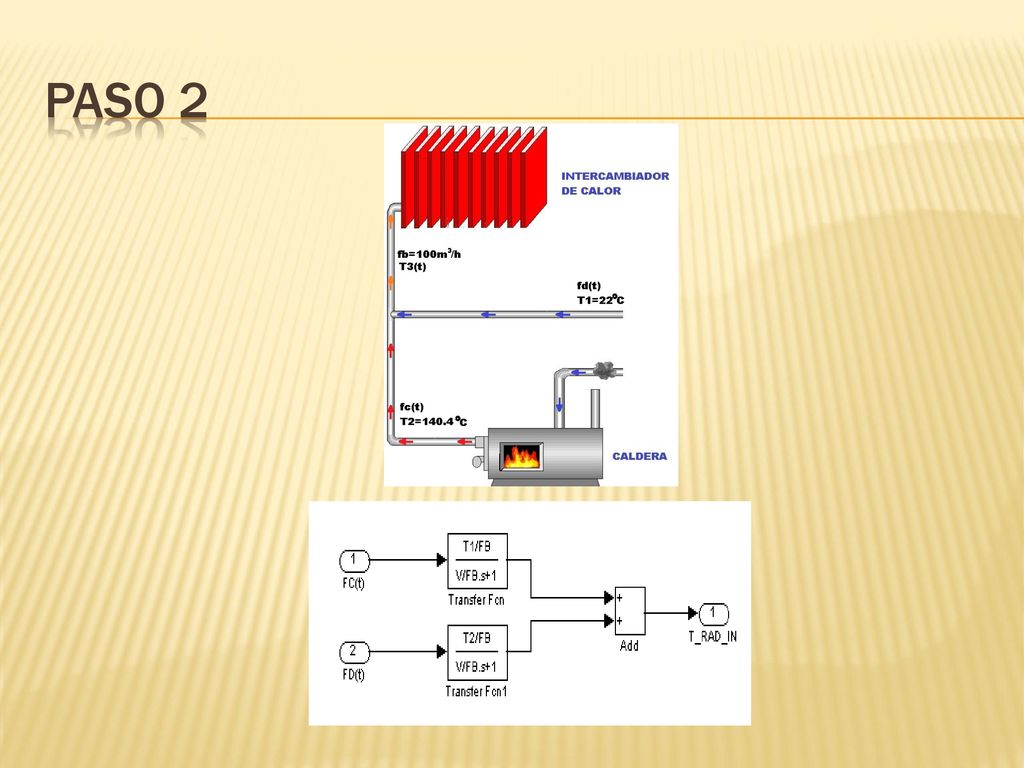 PASO 2

INTERCAMBIADOR DE CALOR

fb=100m$^3$/h
T3(t)

fd(t)
T1=22$^o$C

fc(t)
T2=140.4$^o$C

CALDERA

1
FC(t)

T1/FB
V/FB.s+1
Transfer Fcn

2
FD(t)

T2/FB
V/FB.s+1
Transfer Fcn1

+
+
Add

1
T_RAD_IN